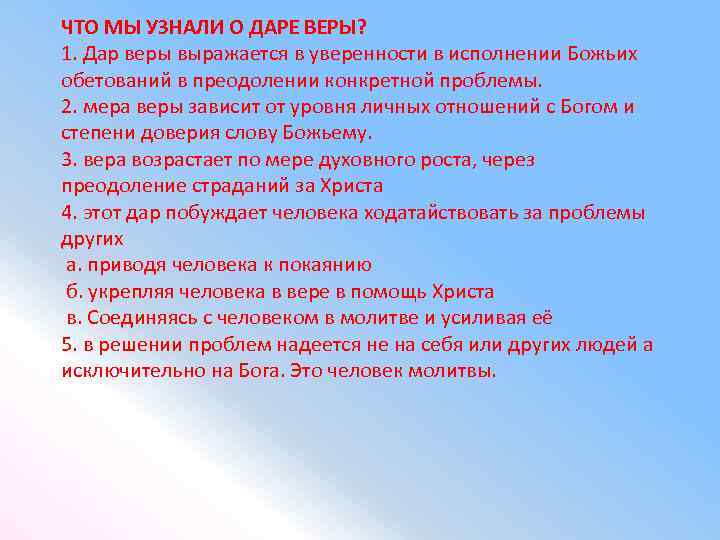 ЧТО МЫ УЗНАЛИ О ДАРЕ ВЕРЫ?
1. Дар веры выражается в уверенности в исполнении Божьих обетований в преодолении конкретной проблемы.
2. мера веры зависит от уровня личных отношений с Богом и степени доверия слову Божьему.
3. вера возрастает по мере духовного роста, через преодоление страданий за Христа
4. этот дар побуждает человека ходатайствовать за проблемы других
а. приводя человека к покаянию
б. укрепляя человека в вере в помощь Христа
в. Соединяясь с человеком в молитве и усиливая её
5. в решении проблем надеется не на себя или других людей а исключительно на Бога. Это человек молитвы.